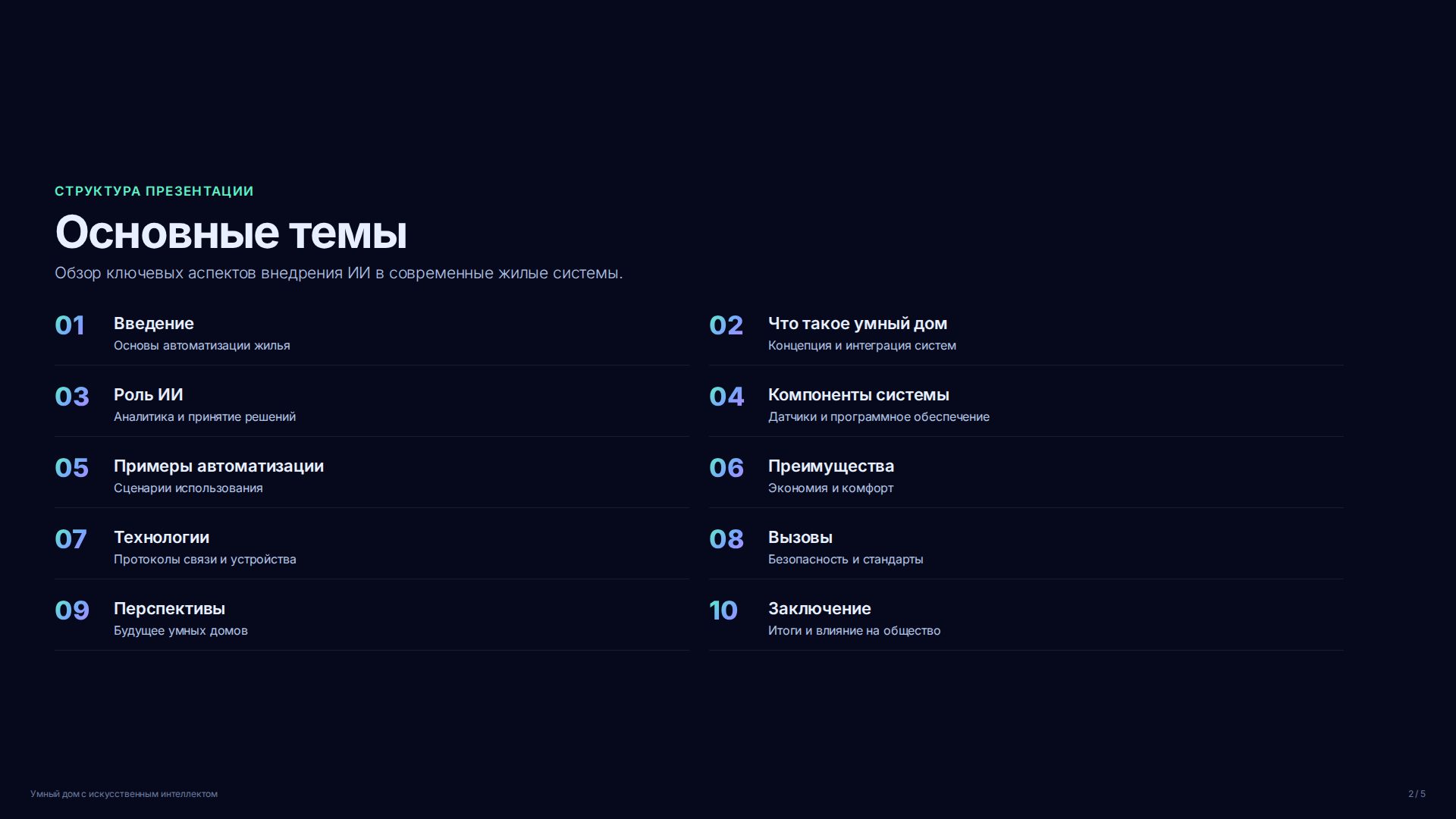 СТРУКТУРА ПРЕЗЕНТАЦИИ

Основные темы

Обзор ключевых аспектов внедрения ИИ в современные жилые системы.

01 Введение
Основы автоматизации жилья

02 Что такое умный дом
Концепция и интеграция систем

03 Роль ИИ
Аналитика и принятие решений

04 Компоненты системы
Датчики и программное обеспечение

05 Примеры автоматизации
Сценарии использования

06 Преимущества
Экономия и комфорт

07 Технологии
Протоколы связи и устройства

08 Вызовы
Безопасность и стандарты

09 Перспективы
Будущее умных домов

10 Заключение
Итоги и влияние на общество

Умный дом с искусственным интеллектом

2 / 5